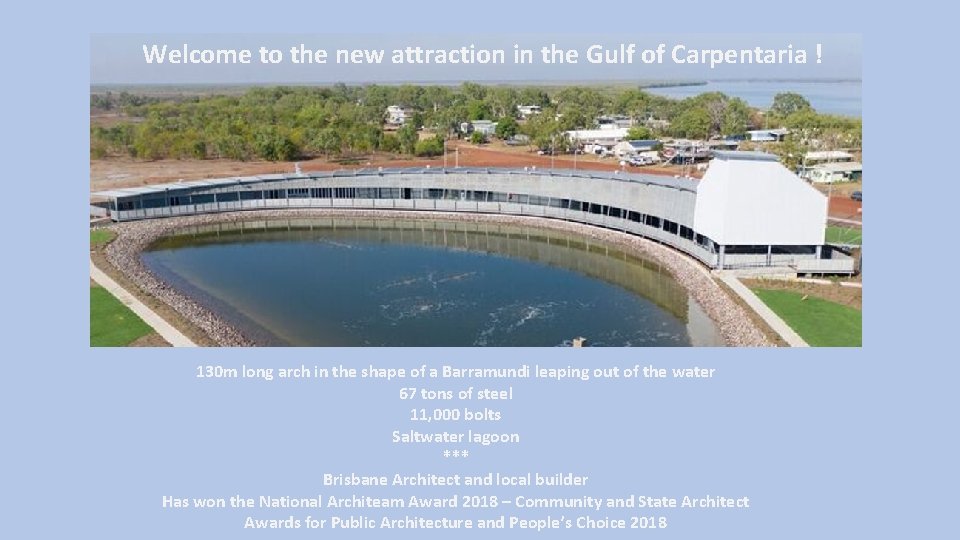 Welcome to the new attraction in the Gulf of Carpentaria !

130m long arch in the shape of a Barramundi leaping out of the water
67 tons of steel
11,000 bolts
Saltwater lagoon
***
Brisbane Architect and local builder
Has won the National Architeam Award 2018 – Community and State Architect Awards for Public Architecture and People's Choice 2018